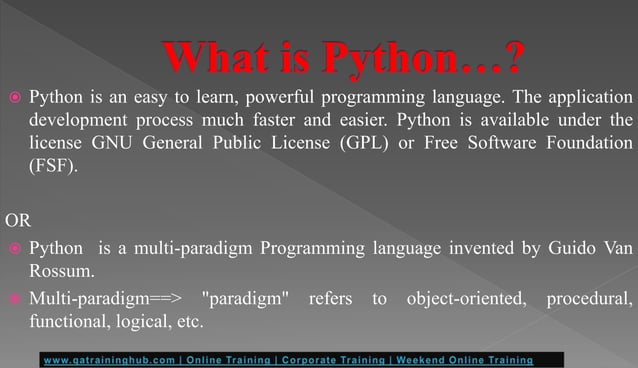 What is Python…?

Python is an easy to learn, powerful programming language. The application development process much faster and easier. Python is available under the license GNU General Public License (GPL) or Free Software Foundation (FSF).

OR

Python is a multi-paradigm Programming language invented by Guido Van Rossum.

Multi-paradigm==> "paradigm" refers to object-oriented, procedural, functional, logical, etc.

www.qatraininghub.com | Online Training | Corporate Training | Weekend Online Training